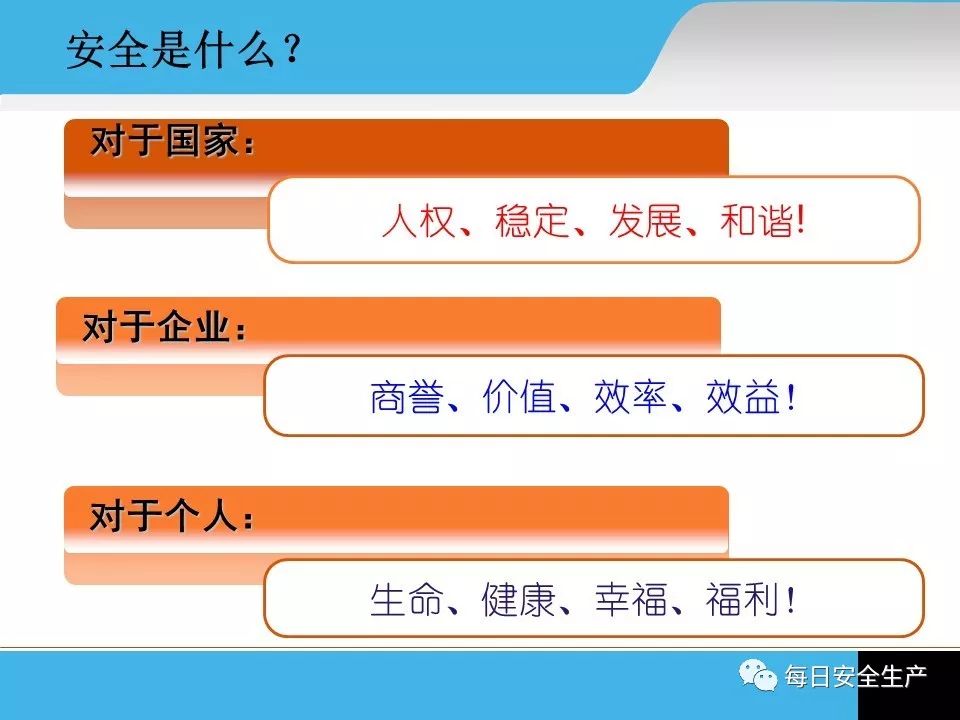 安全是什么？

对于国家：

人权、稳定、发展、和谐!

对于企业：

商誉、价值、效率、效益!

对于个人：

生命、健康、幸福、福利!

每日安全生产